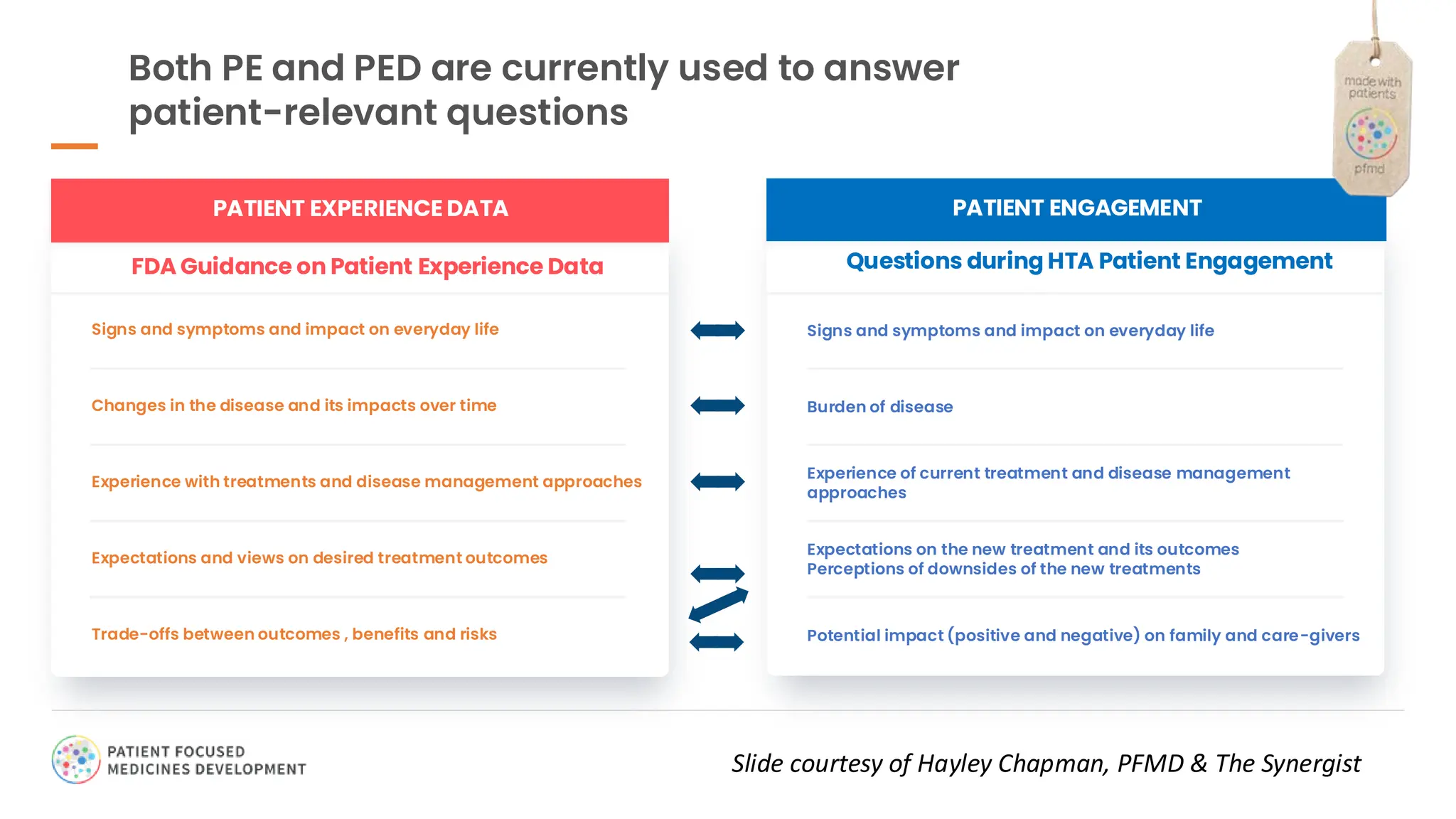 Both PE and PED are currently used to answer patient-relevant questions

made with patients
pfmd

PATIENT EXPERIENCE DATA

FDA Guidance on Patient Experience Data

Signs and symptoms and impact on everyday life

Changes in the disease and its impacts over time

Experience with treatments and disease management approaches

Expectations and views on desired treatment outcomes

Trade-offs between outcomes , benefits and risks

PATIENT ENGAGEMENT

Questions during HTA Patient Engagement

Signs and symptoms and impact on everyday life

Burden of disease

Experience of current treatment and disease management approaches

Expectations on the new treatment and its outcomes
Perceptions of downsides of the new treatments

Potential impact (positive and negative) on family and care-givers

PATIENT FOCUSED MEDICINES DEVELOPMENT

Slide courtesy of Hayley Chapman, PFMD & The Synergist